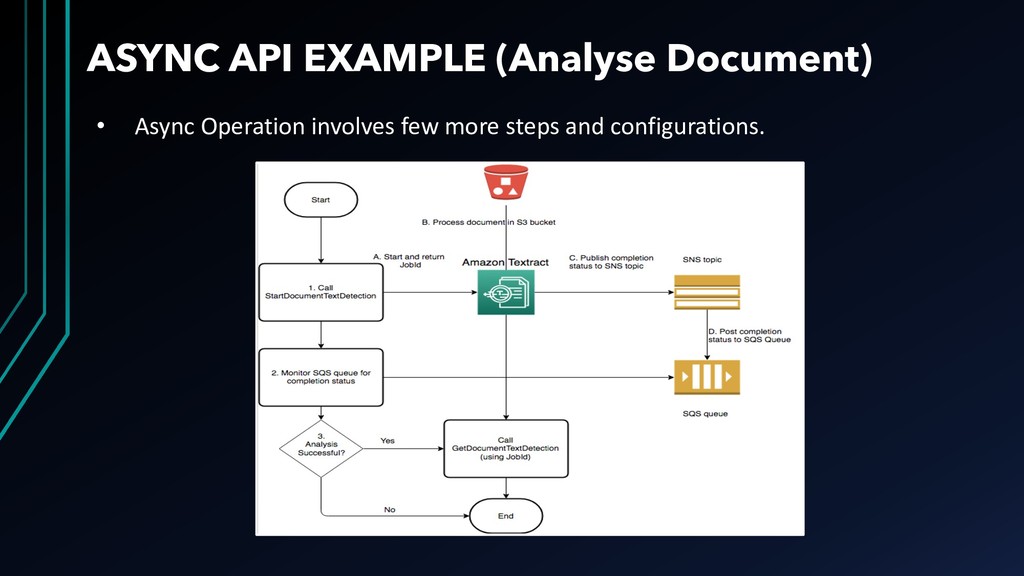 ASYNC API EXAMPLE (Analyse Document)

• Async Operation involves few more steps and configurations.

Start

B. Process document in S3 bucket

A. Start and return JobId

Amazon Textract

C. Publish completion status to SNS topic

SNS topic

1. Call StartDocumentTextDetection

D. Post completion status to SQS Queue

2. Monitor SQS queue for completion status

SQS queue

3. Analysis Successful?

Yes

Call GetDocumentTextDetection (using JobId)

No

End